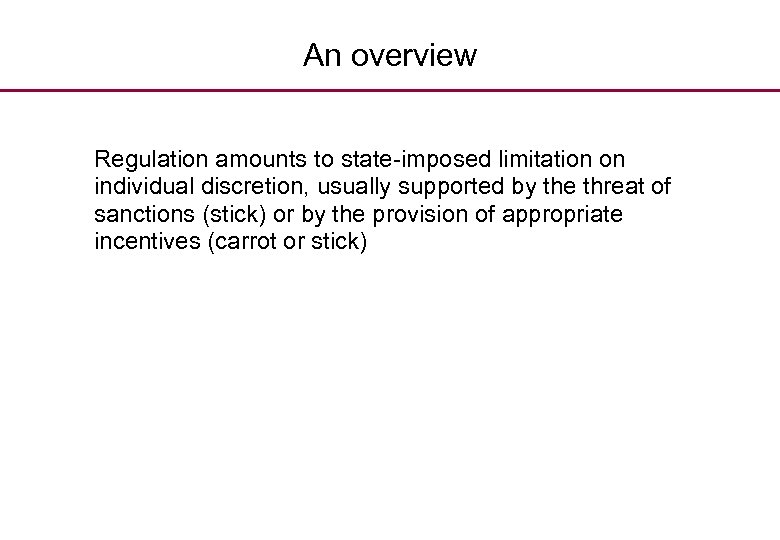 An overview

Regulation amounts to state-imposed limitation on individual discretion, usually supported by the threat of sanctions (stick) or by the provision of appropriate incentives (carrot or stick)